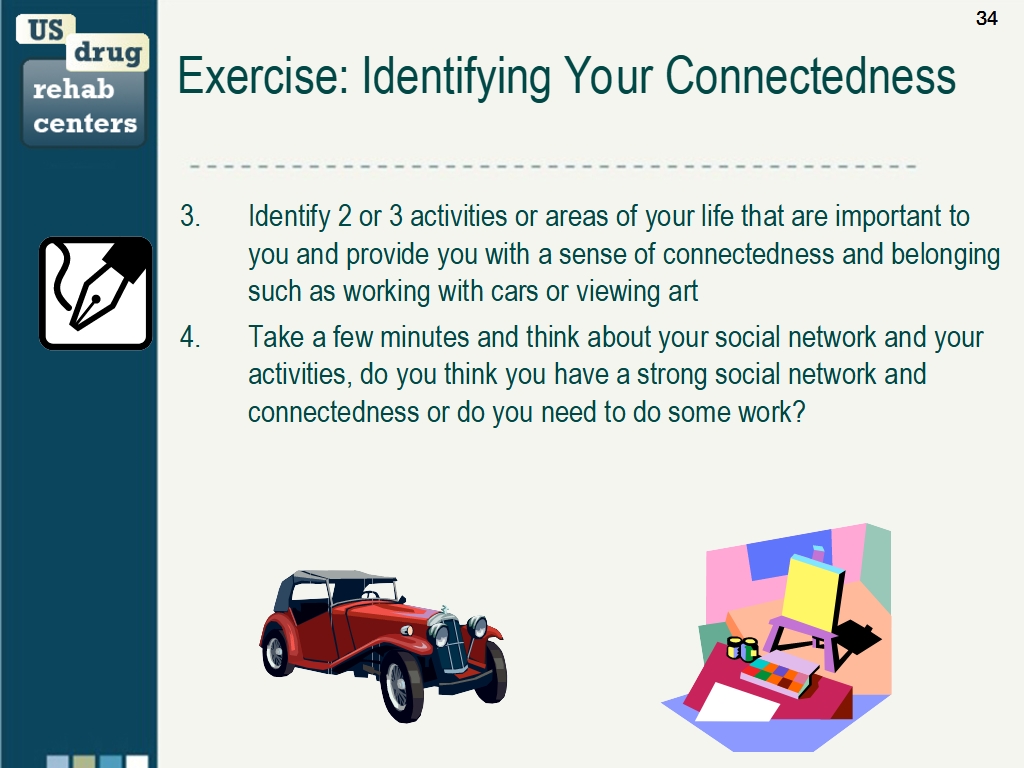 US drug rehab centers

34

Exercise: Identifying Your Connectedness

3. Identify 2 or 3 activities or areas of your life that are important to you and provide you with a sense of connectedness and belonging such as working with cars or viewing art

4. Take a few minutes and think about your social network and your activities, do you think you have a strong social network and connectedness or do you need to do some work?